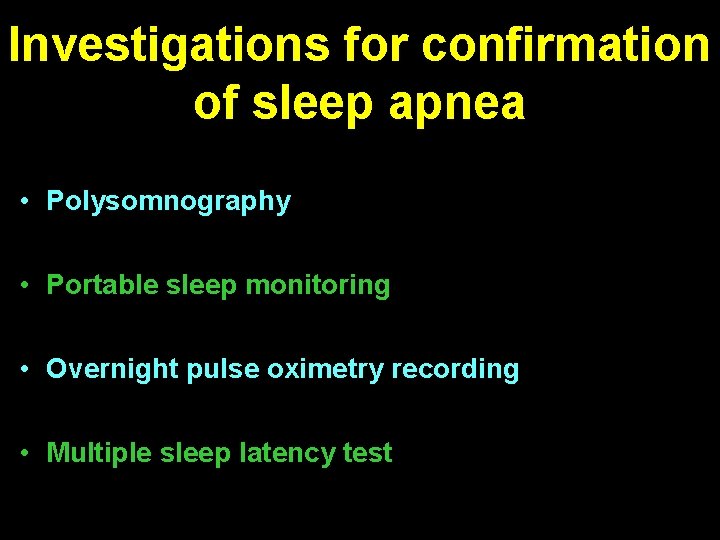 Investigations for confirmation of sleep apnea

• Polysomnography

• Portable sleep monitoring

• Overnight pulse oximetry recording

• Multiple sleep latency test